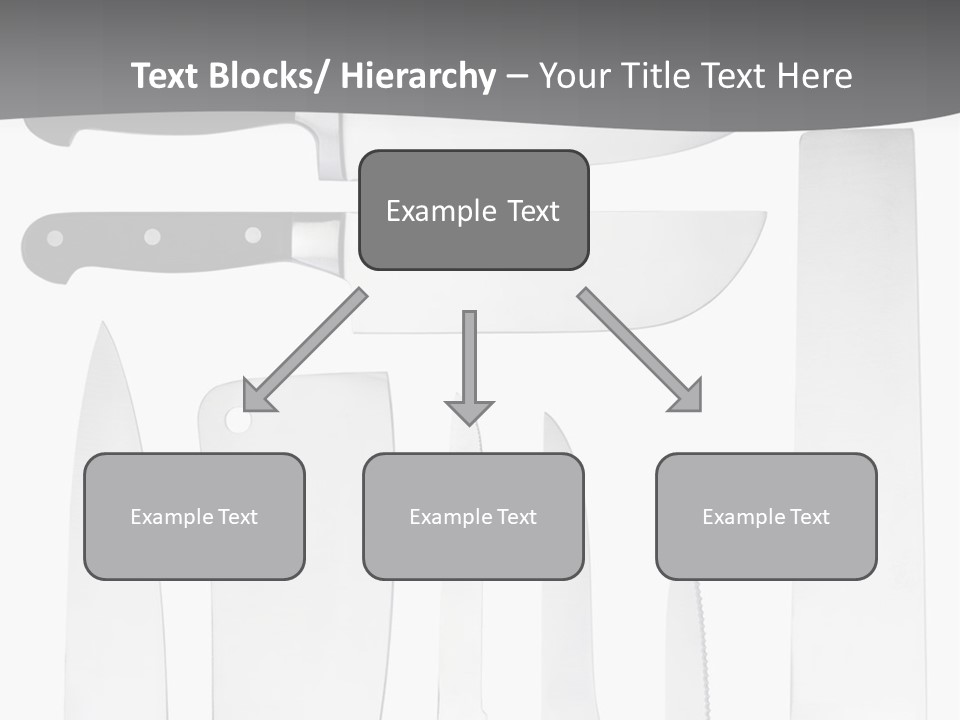 Text Blocks/ Hierarchy – Your Title Text Here

Example Text

Example Text

Example Text

Example Text